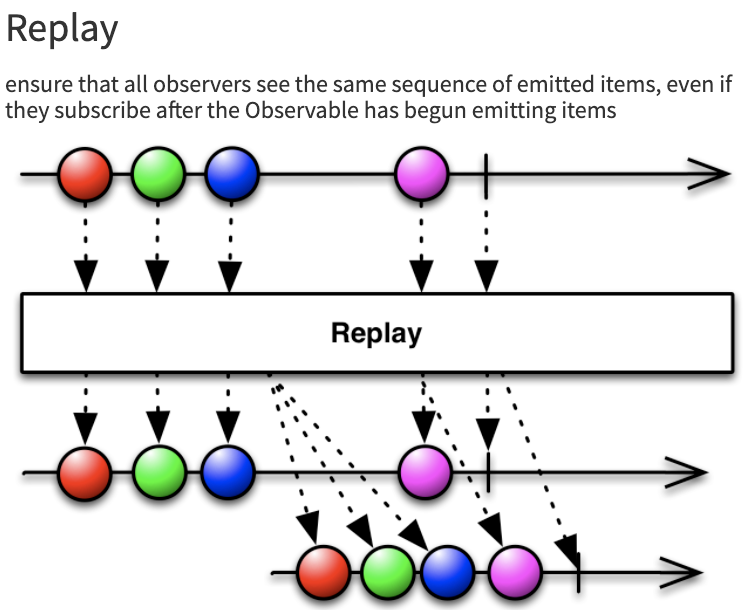 Replay

ensure that all observers see the same sequence of emitted items, even if they subscribe after the Observable has begun emitting items

Replay